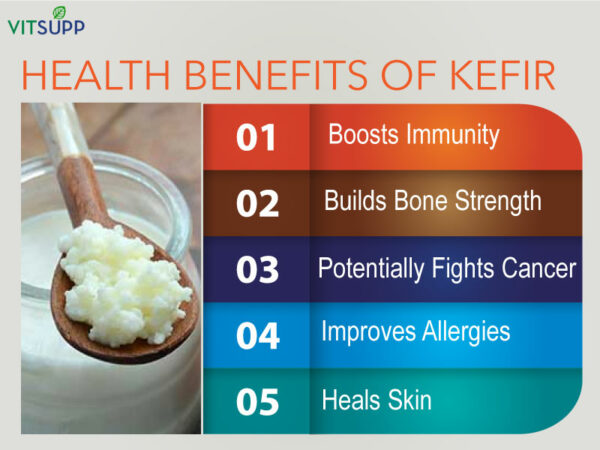 VITSUPP

HEALTH BENEFITS OF KEFIR

01 Boosts Immunity

02 Builds Bone Strength

03 Potentially Fights Cancer

04 Improves Allergies

05 Heals Skin